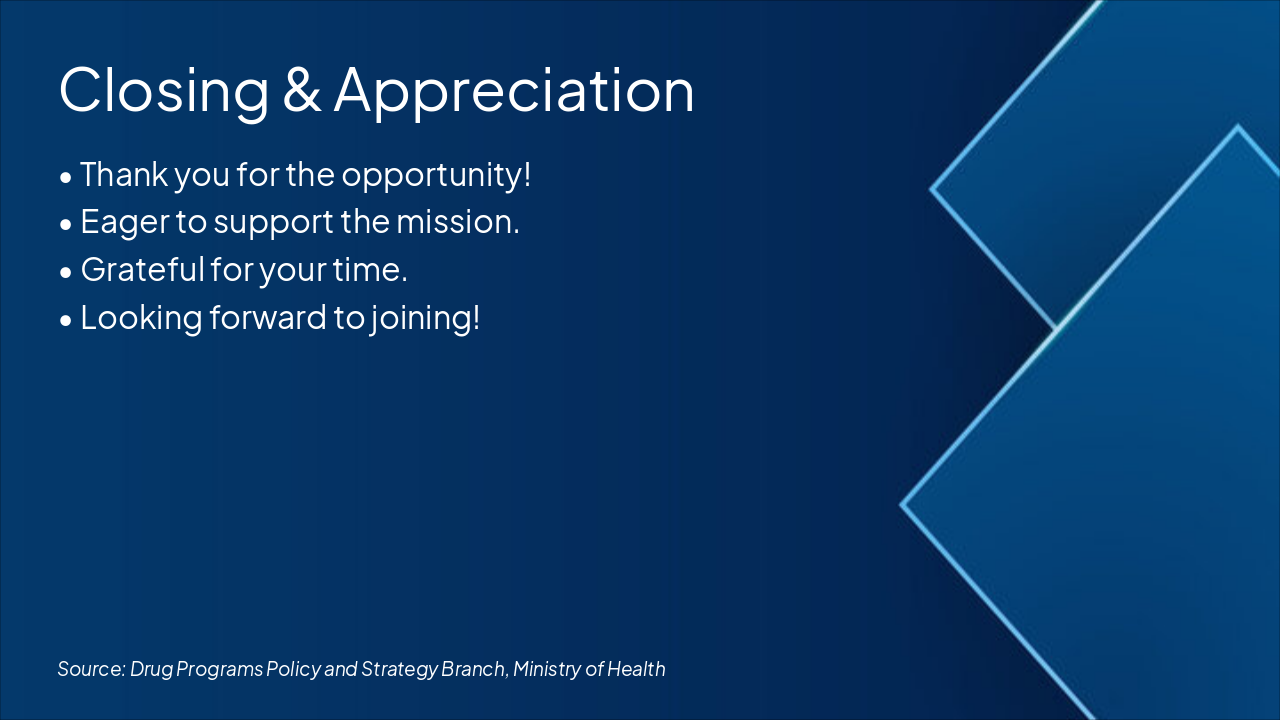 Closing & Appreciation

• Thank you for the opportunity!
• Eager to support the mission.
• Grateful for your time.
• Looking forward to joining!

Source: Drug Programs Policy and Strategy Branch, Ministry of Health